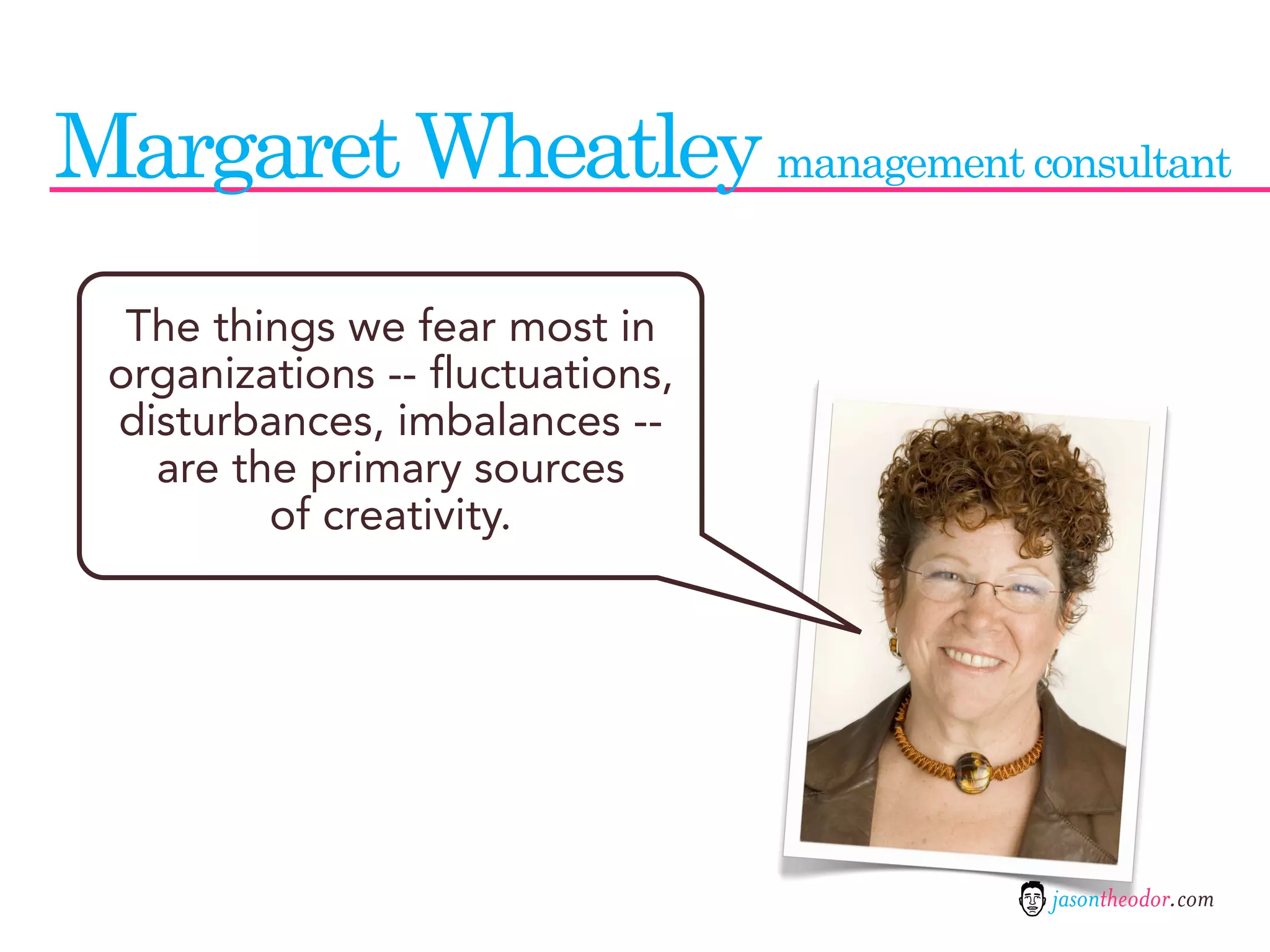 Margaret Wheatley management consultant

The things we fear most in organizations -- fluctuations, disturbances, imbalances -- are the primary sources of creativity.

jasontheodor.com